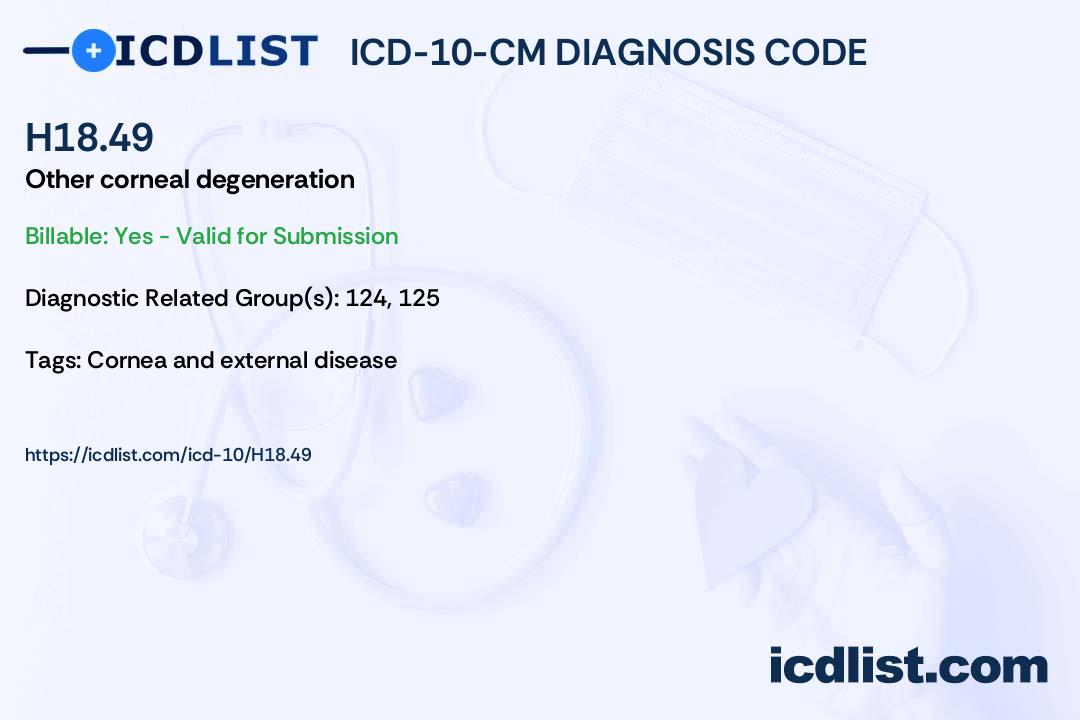 ICDLIST ICD-10-CM DIAGNOSIS CODE

H18.49

Other corneal degeneration

Billable: Yes - Valid for Submission

Diagnostic Related Group(s): 124, 125

Tags: Cornea and external disease

https://icdlist.com/icd-10/H18.49

icdlist.com